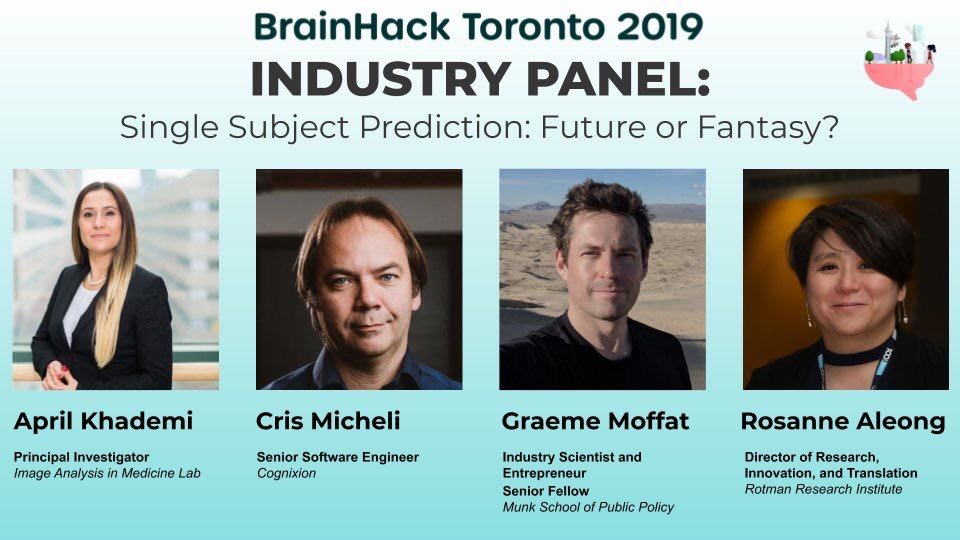 BrainHack Toronto 2019
INDUSTRY PANEL:
Single Subject Prediction: Future or Fantasy?

April Khademi
Principal Investigator
Image Analysis in Medicine Lab

Cris Micheli
Senior Software Engineer
Cognixion

Graeme Moffat
Industry Scientist and Entrepreneur
Senior Fellow
Munk School of Public Policy

Rosanne Aleong
Director of Research, Innovation, and Translation
Rotman Research Institute